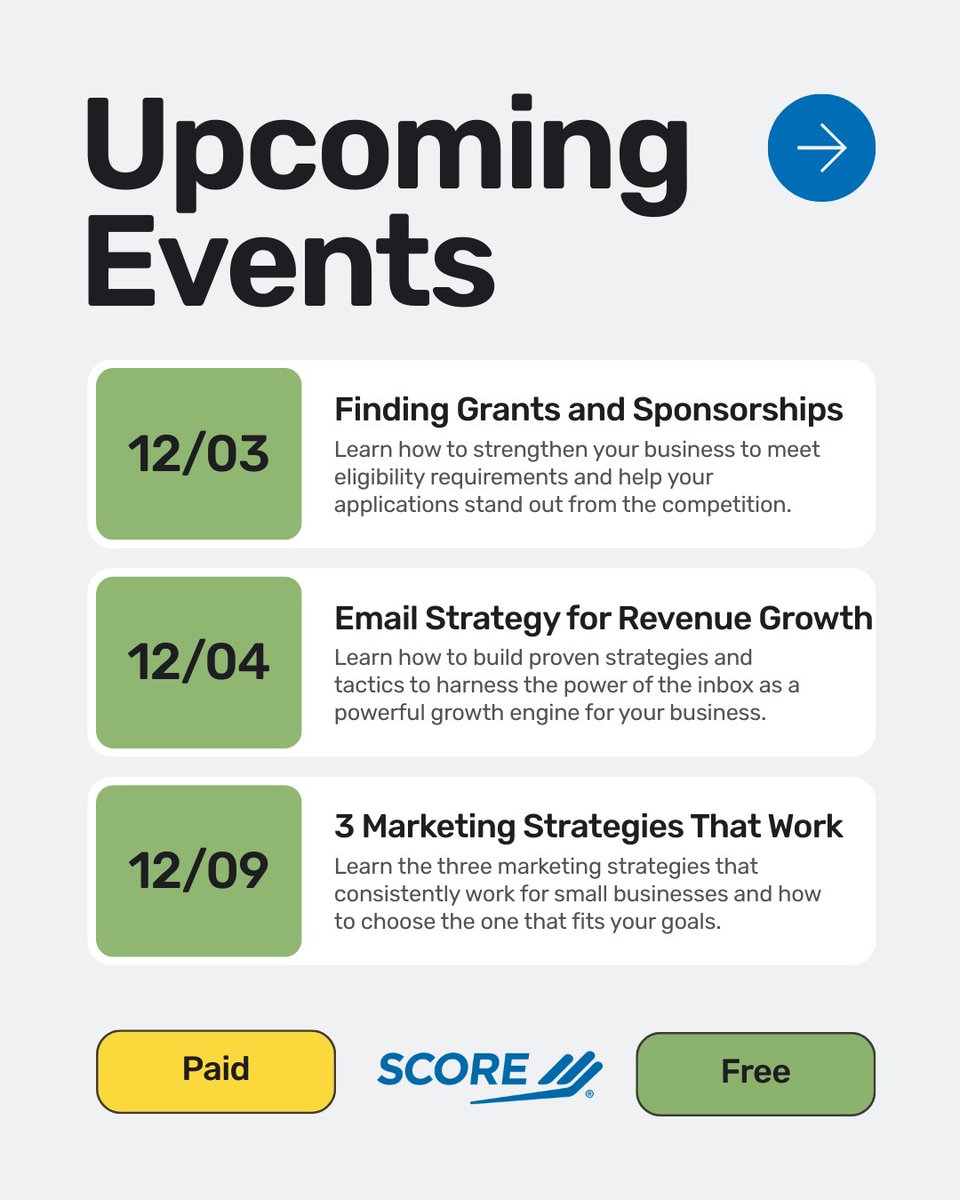 Upcoming Events

12/03

Finding Grants and Sponsorships

Learn how to strengthen your business to meet eligibility requirements and help your applications stand out from the competition.

12/04

Email Strategy for Revenue Growth

Learn how to build proven strategies and tactics to harness the power of the inbox as a powerful growth engine for your business.

12/09

3 Marketing Strategies That Work

Learn the three marketing strategies that consistently work for small businesses and how to choose the one that fits your goals.

Paid

SCORE®

Free